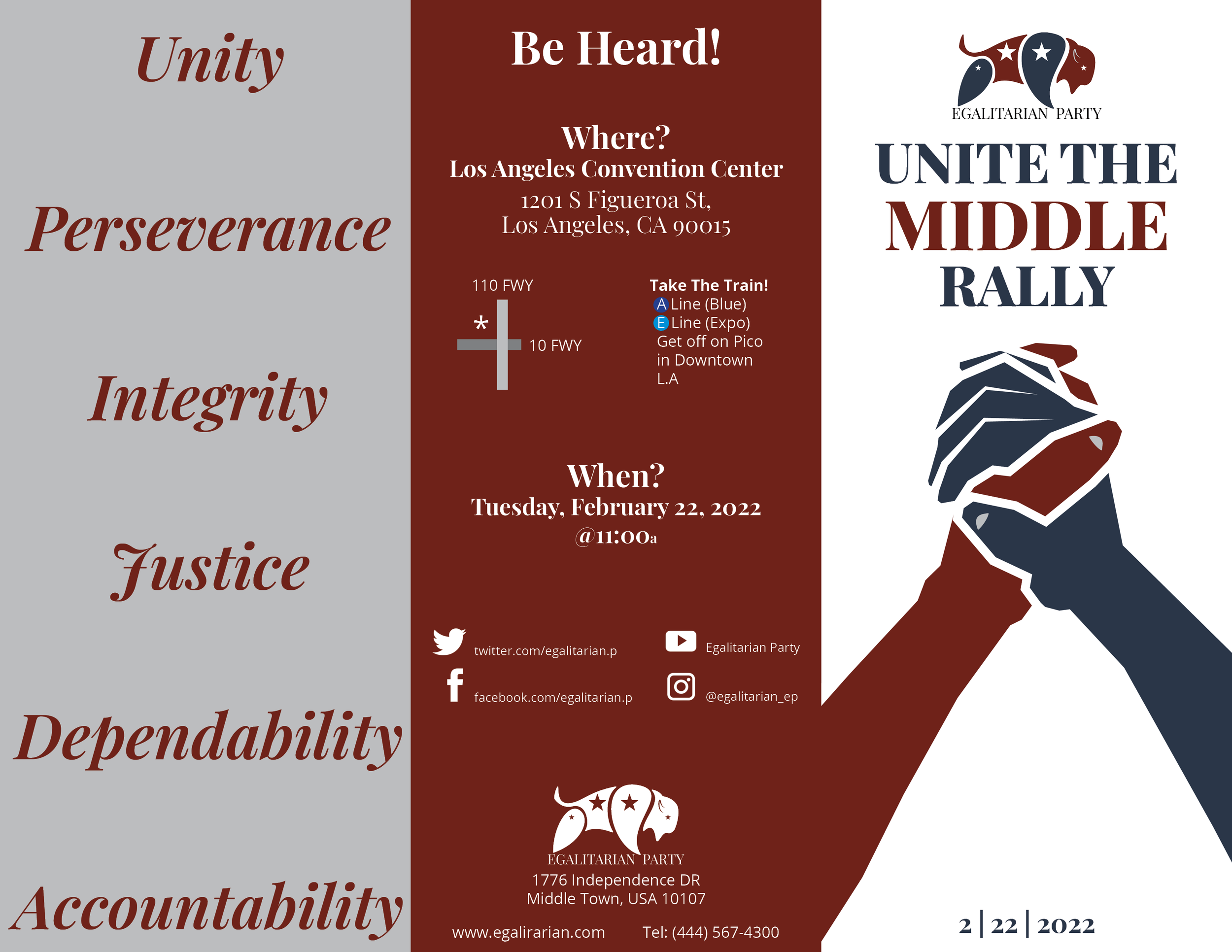 Unity

Perseverance

Integrity

Justice

Dependability

Accountability

Be Heard!

Where?
Los Angeles Convention Center
1201 S Figueroa St,
Los Angeles, CA 90015

110 FWY
*
10 FWY

Take The Train!
A Line (Blue)
E Line (Expo)
Get off on Pico in Downtown L.A

When?
Tuesday, February 22, 2022
@11:00a

twitter.com/egalitarian.p
facebook.com/egalitarian.p
Egalitarian Party
@egalitarian_ep

EGALITARIAN PARTY
1776 Independence DR
Middle Town, USA 10107

www.egalirarian.com Tel: (444) 567-4300

EGALITARIAN PARTY

UNITE THE
MIDDLE
RALLY

2 | 22 | 2022